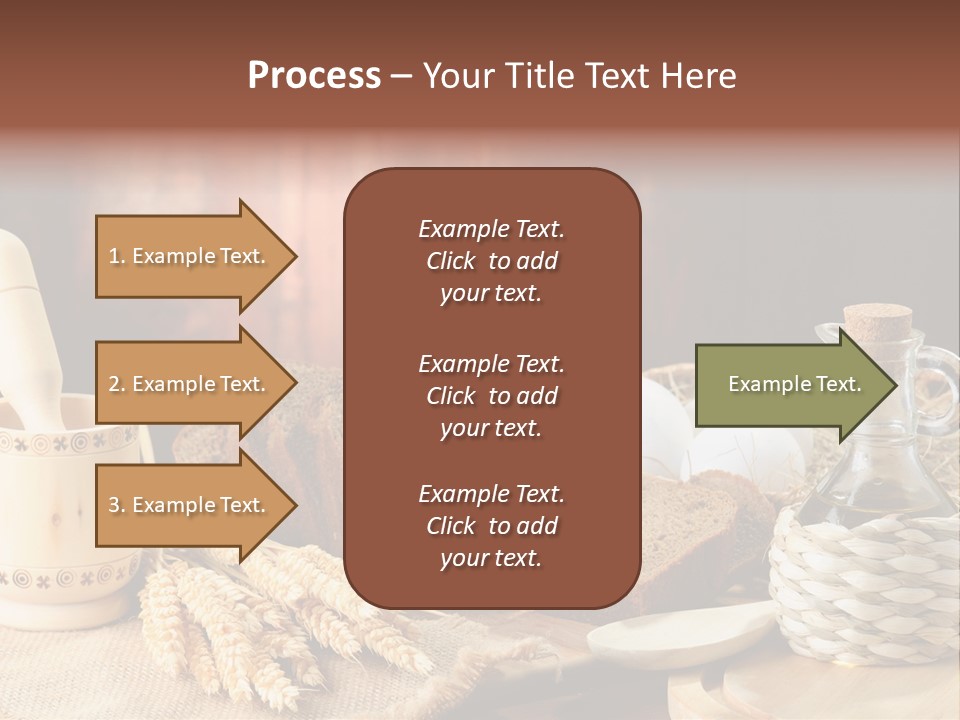 Process – Your Title Text Here

1. Example Text.

2. Example Text.

3. Example Text.

Example Text. Click to add your text.

Example Text. Click to add your text.

Example Text. Click to add your text.

Example Text.